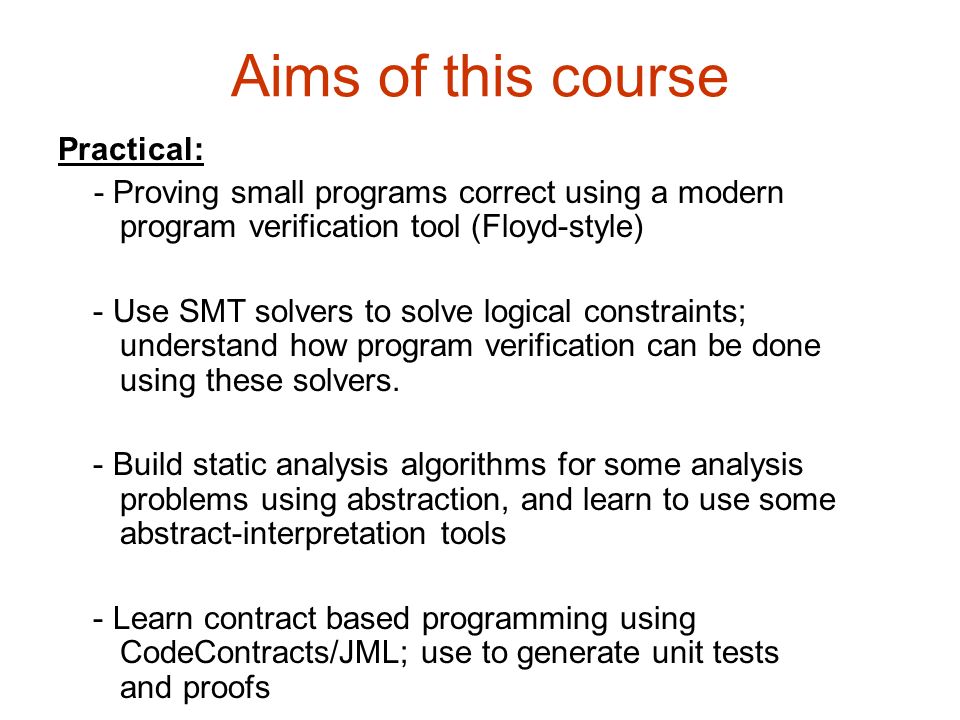 Aims of this course

Practical:

- Proving small programs correct using a modern program verification tool (Floyd-style)

- Use SMT solvers to solve logical constraints; understand how program verification can be done using these solvers.

- Build static analysis algorithms for some analysis problems using abstraction, and learn to use some abstract-interpretation tools

- Learn contract based programming using CodeContracts/JML; use to generate unit tests and proofs